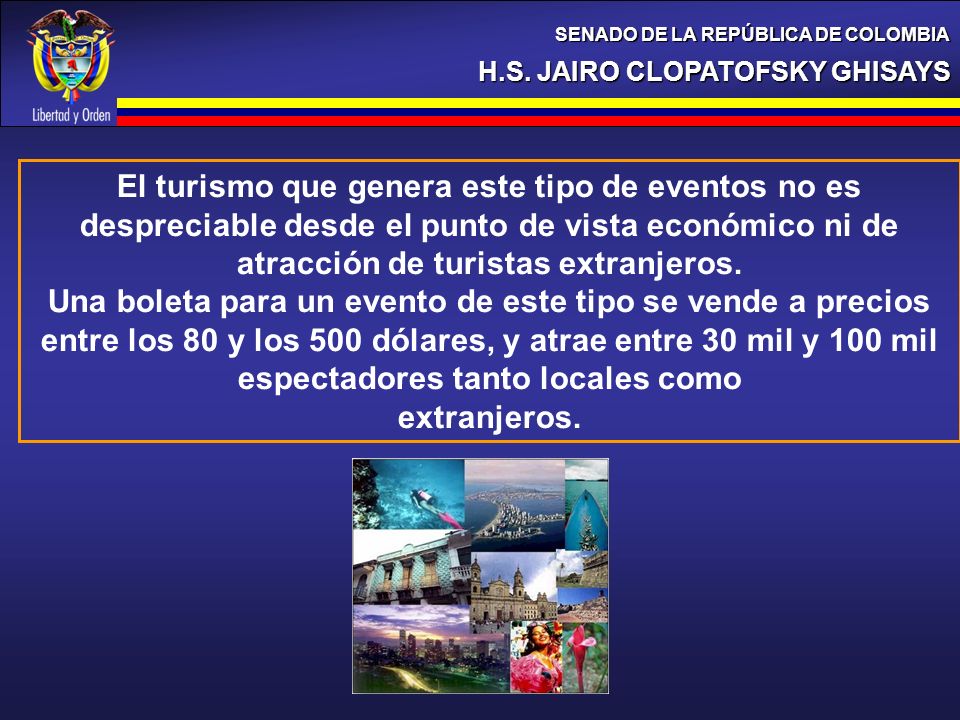 Libertad y Orden

SENADO DE LA REPÚBLICA DE COLOMBIA
H.S. JAIRO CLOPATOFSKY GHISAYS

El turismo que genera este tipo de eventos no es despreciable desde el punto de vista económico ni de atracción de turistas extranjeros.
Una boleta para un evento de este tipo se vende a precios entre los 80 y los 500 dólares, y atrae entre 30 mil y 100 mil espectadores tanto locales como
extranjeros.